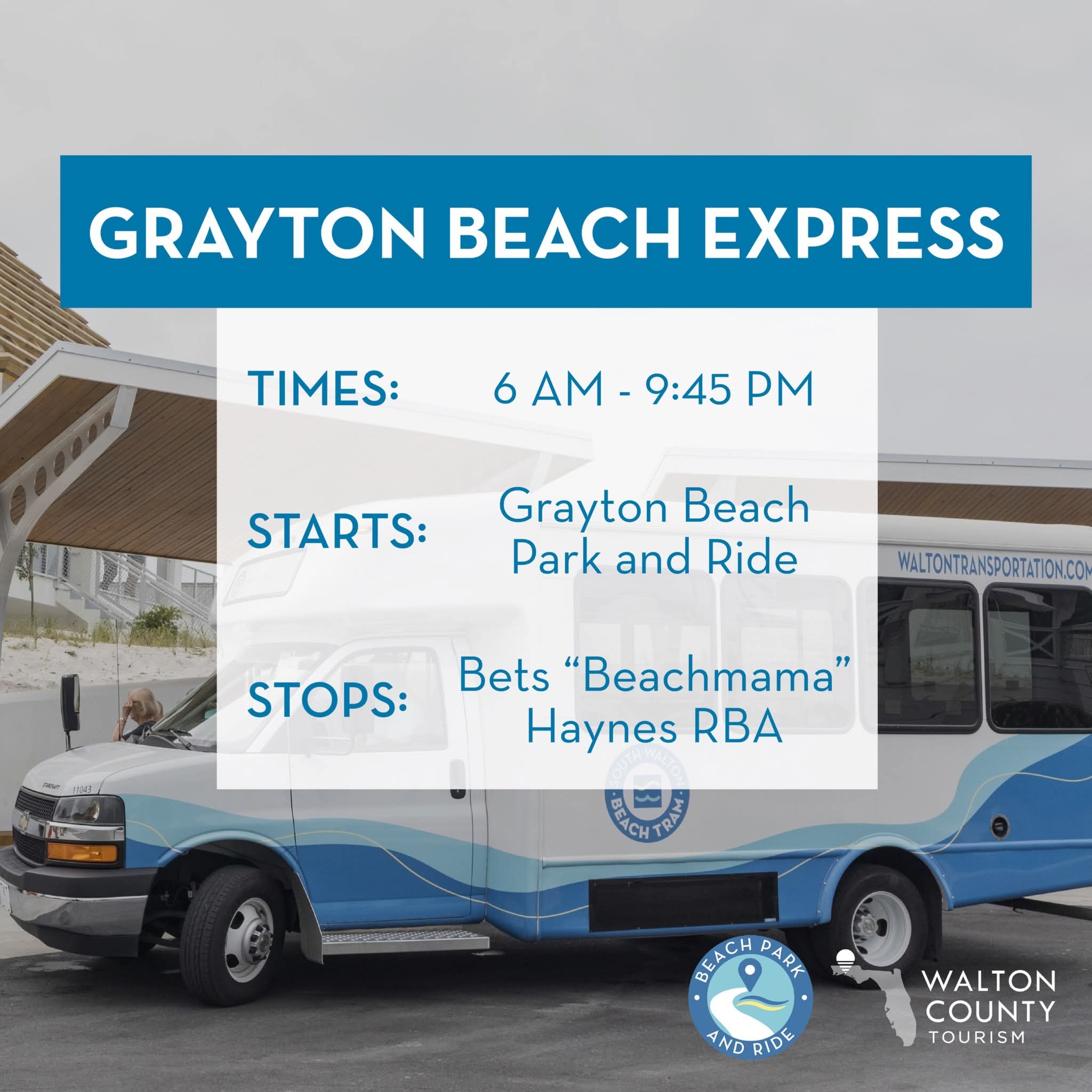 GRAYTON BEACH EXPRESS

TIMES: 6 AM - 9:45 PM

STARTS: Grayton Beach Park and Ride

STOPS: Bets “Beachmama” Haynes RBA

WALTONTRANSPORTATION.COM

STARCRAFT 11043

SOUTH WALTON BEACH TRAM

BEACH PARK AND RIDE

WALTON COUNTY TOURISM